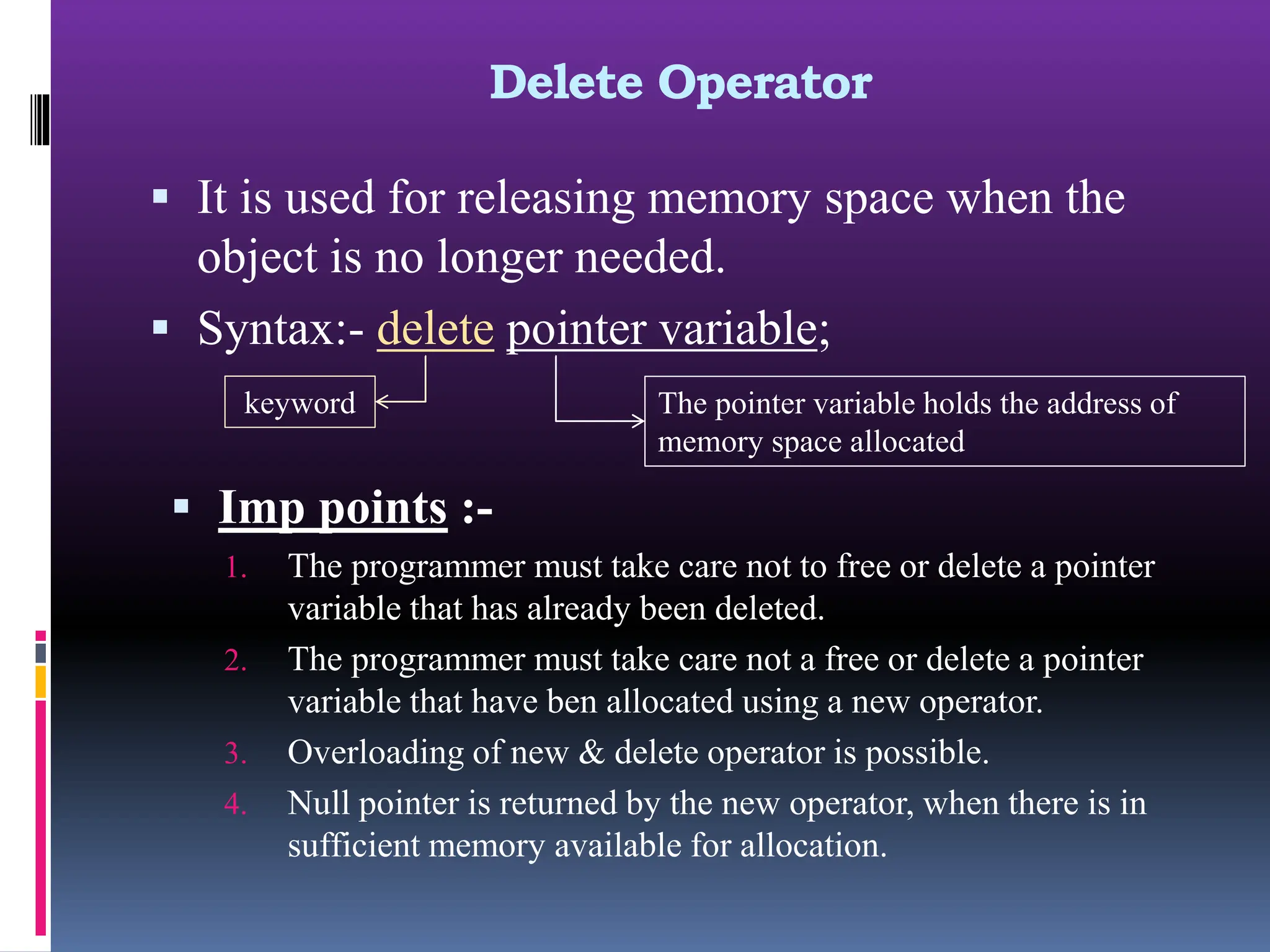 Delete Operator

▪ It is used for releasing memory space when the object is no longer needed.

▪ Syntax:- delete pointer variable;

keyword

The pointer variable holds the address of memory space allocated

▪ Imp points :-

1. The programmer must take care not to free or delete a pointer variable that has already been deleted.
2. The programmer must take care not a free or delete a pointer variable that have ben allocated using a new operator.
3. Overloading of new & delete operator is possible.
4. Null pointer is returned by the new operator, when there is in sufficient memory available for allocation.